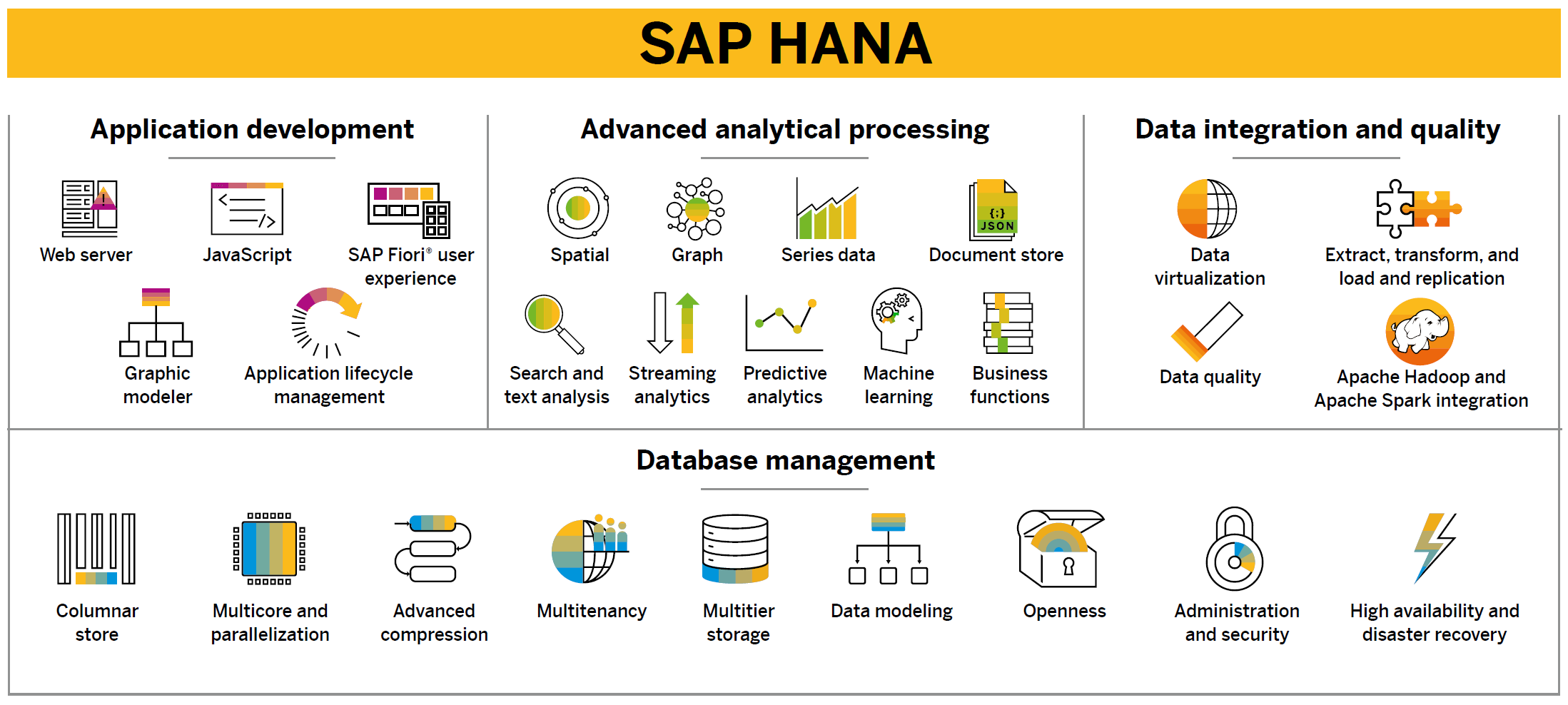 SAP HANA

Application development

Web server

JavaScript

SAP Fiori® user experience

Graphic modeler

Application lifecycle management

Advanced analytical processing

Spatial

Graph

Series data

{;}
JSON

Document store

Search and text analysis

Streaming analytics

Predictive analytics

Machine learning

Business functions

Data integration and quality

Data virtualization

Extract, transform, and load and replication

Data quality

Apache Hadoop and Apache Spark integration

Database management

Columnar store

Multicore and parallelization

Advanced compression

Multitenancy

Multitier storage

Data modeling

Openness

Administration and security

High availability and disaster recovery